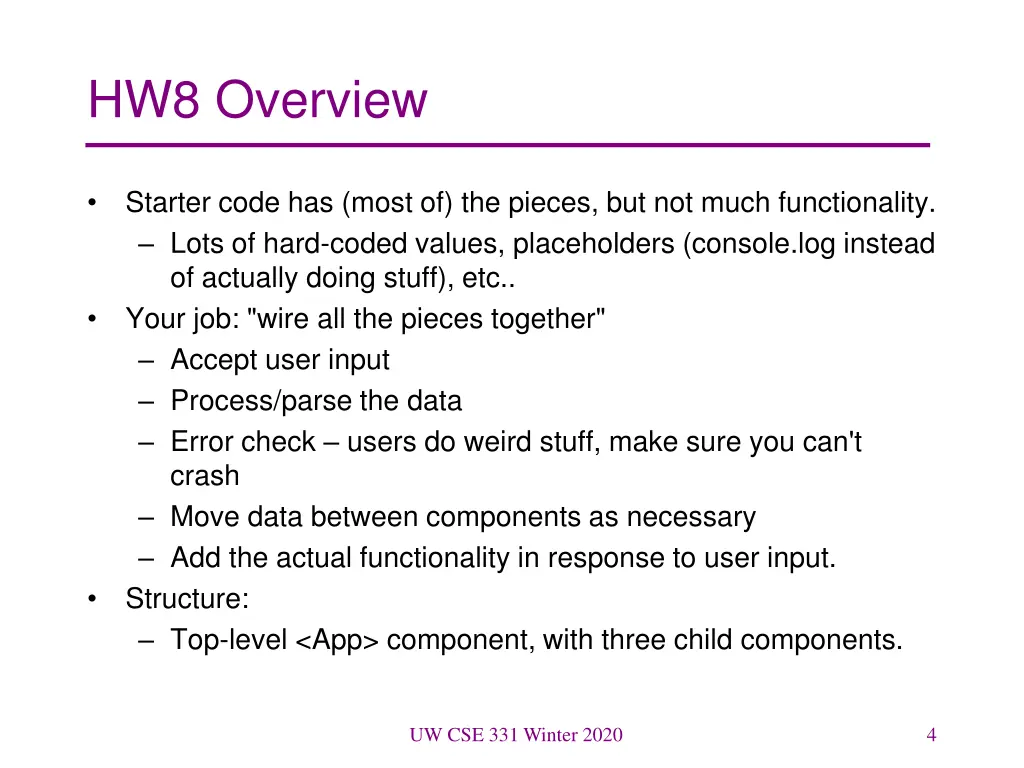 HW8 Overview

• Starter code has (most of) the pieces, but not much functionality.
  – Lots of hard-coded values, placeholders (console.log instead of actually doing stuff), etc..
• Your job: "wire all the pieces together"
  – Accept user input
  – Process/parse the data
  – Error check – users do weird stuff, make sure you can't crash
  – Move data between components as necessary
  – Add the actual functionality in response to user input.
• Structure:
  – Top-level <App> component, with three child components.

UW CSE 331 Winter 2020

4